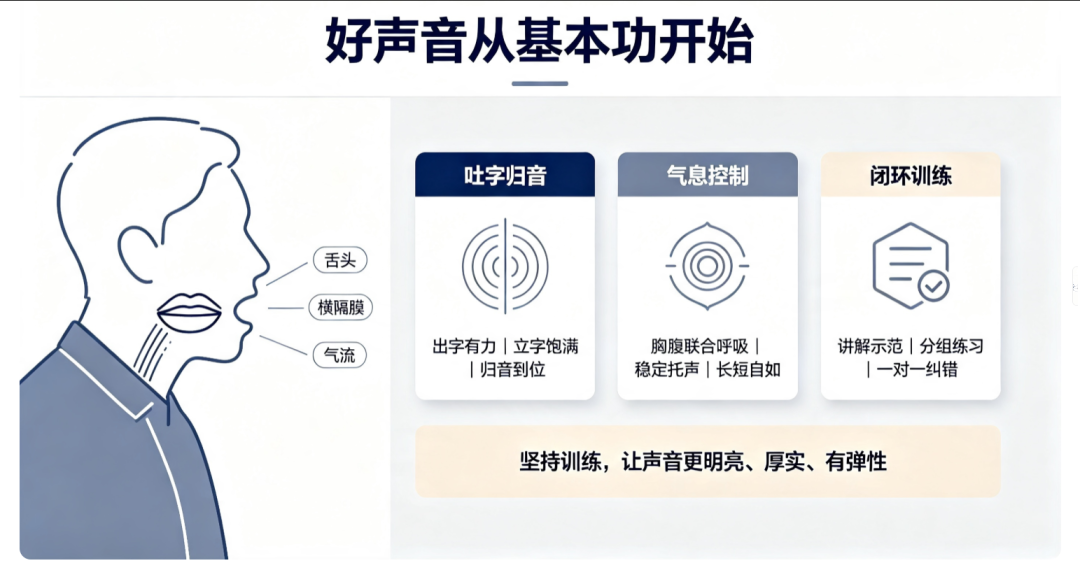 好声音从基本功开始

舌头
横隔膜
气流

吐字归音
出字有力｜立字饱满｜归音到位

气息控制
胸腹联合呼吸｜稳定托声｜长短自如

闭环训练
讲解示范｜分组练习｜一对一纠错

坚持训练，让声音更明亮、厚实、有弹性